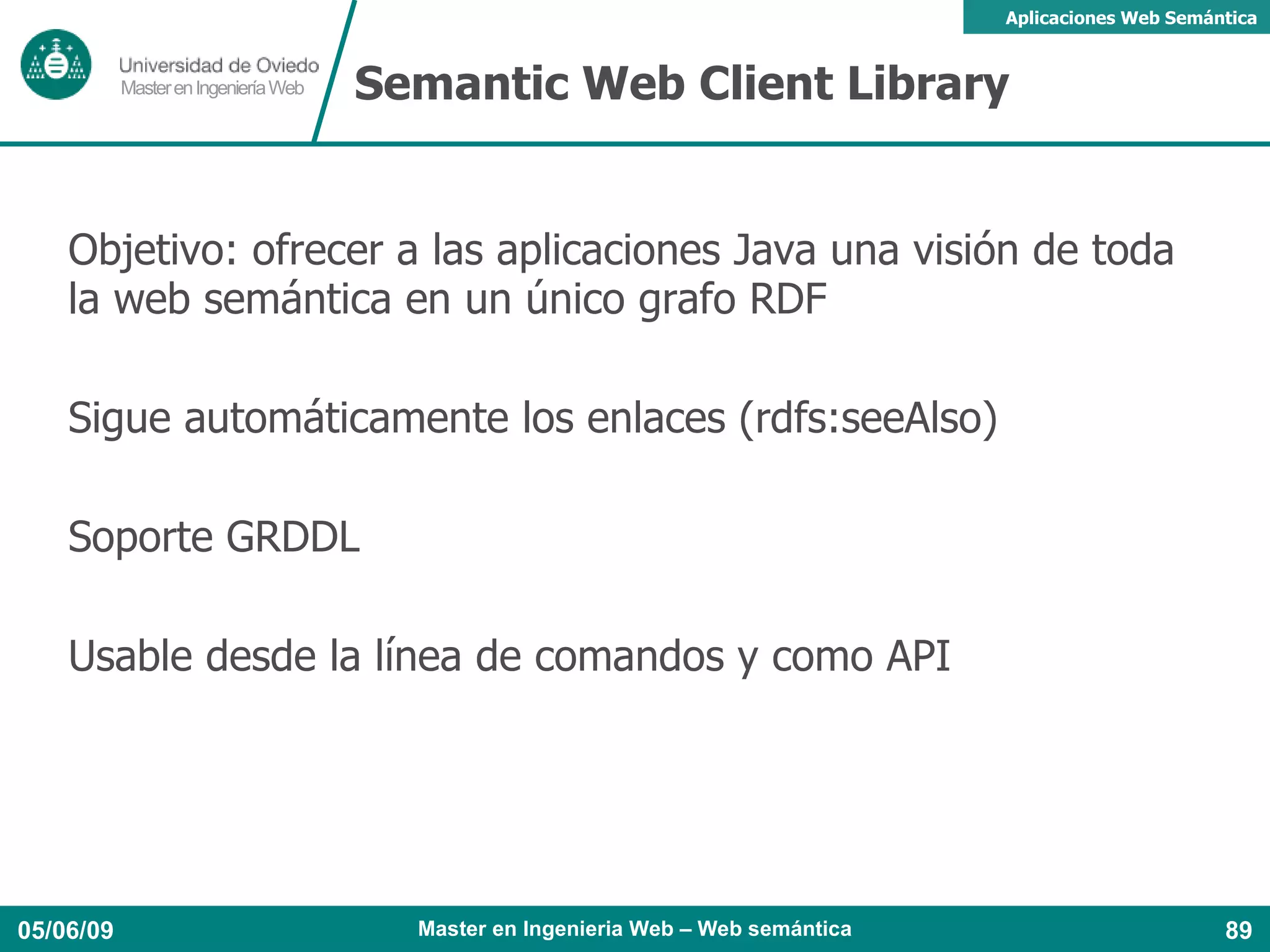 Aplicaciones Web Semántica

Universidad de Oviedo
Master en Ingeniería Web

Semantic Web Client Library

Objetivo: ofrecer a las aplicaciones Java una visión de toda la web semántica en un único grafo RDF

Sigue automáticamente los enlaces (rdfs:seeAlso)

Soporte GRDDL

Usable desde la línea de comandos y como API

05/06/09

Master en Ingenieria Web – Web semántica

89